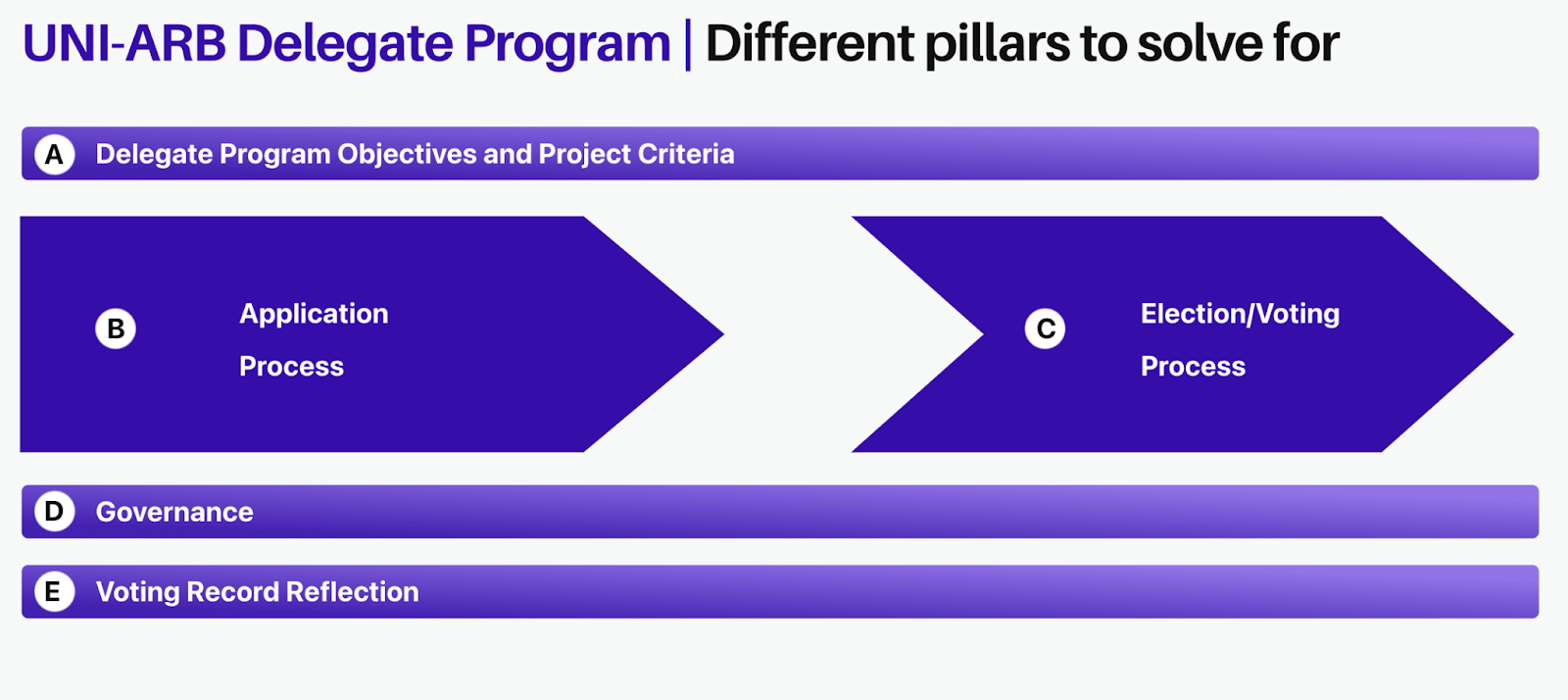 UNI-ARB Delegate Program | Different pillars to solve for

A Delegate Program Objectives and Project Criteria

B Application Process

C Election/Voting Process

D Governance

E Voting Record Reflection